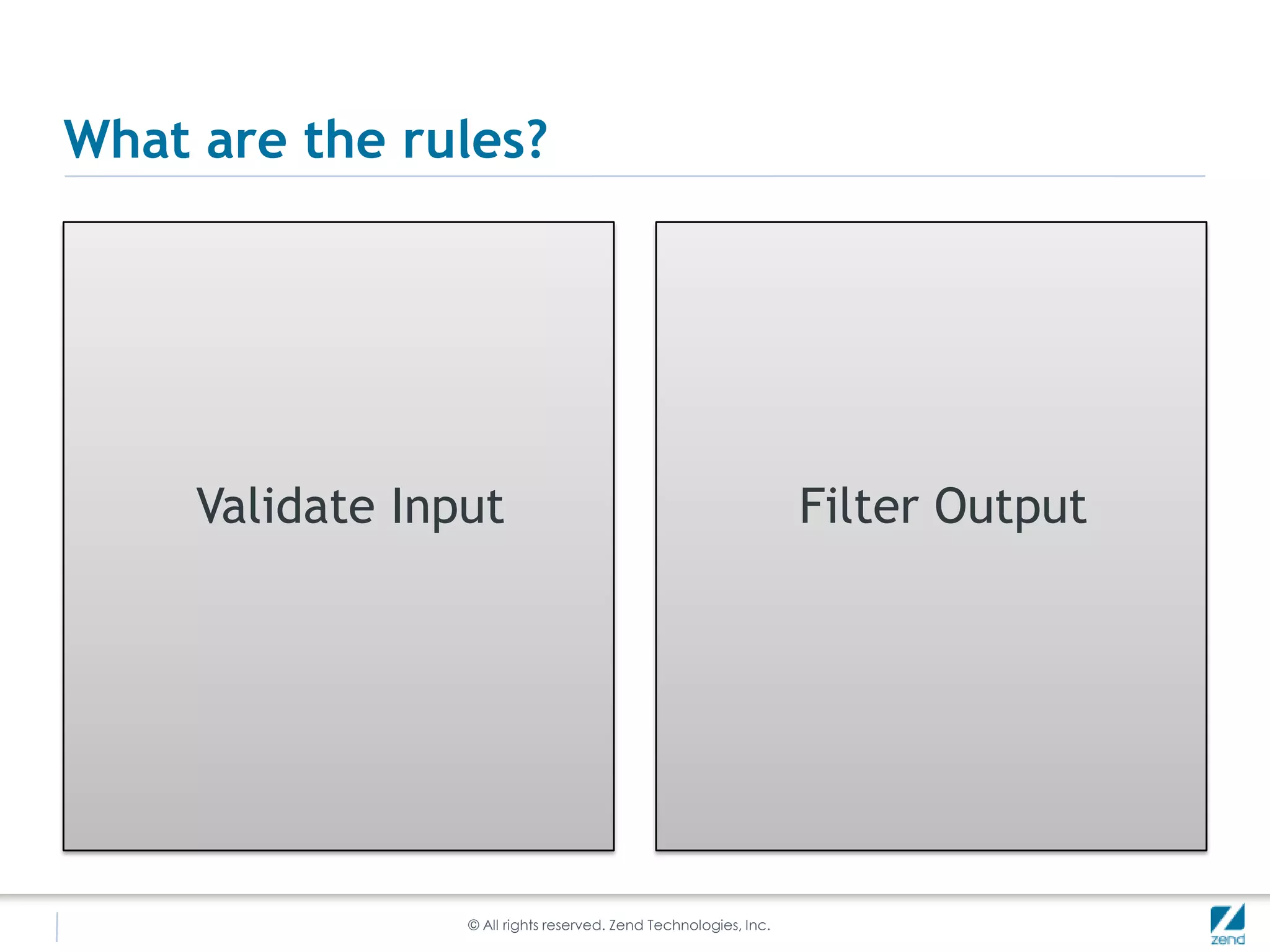 What are the rules?

Validate Input

Filter Output

© All rights reserved. Zend Technologies, Inc.

zend